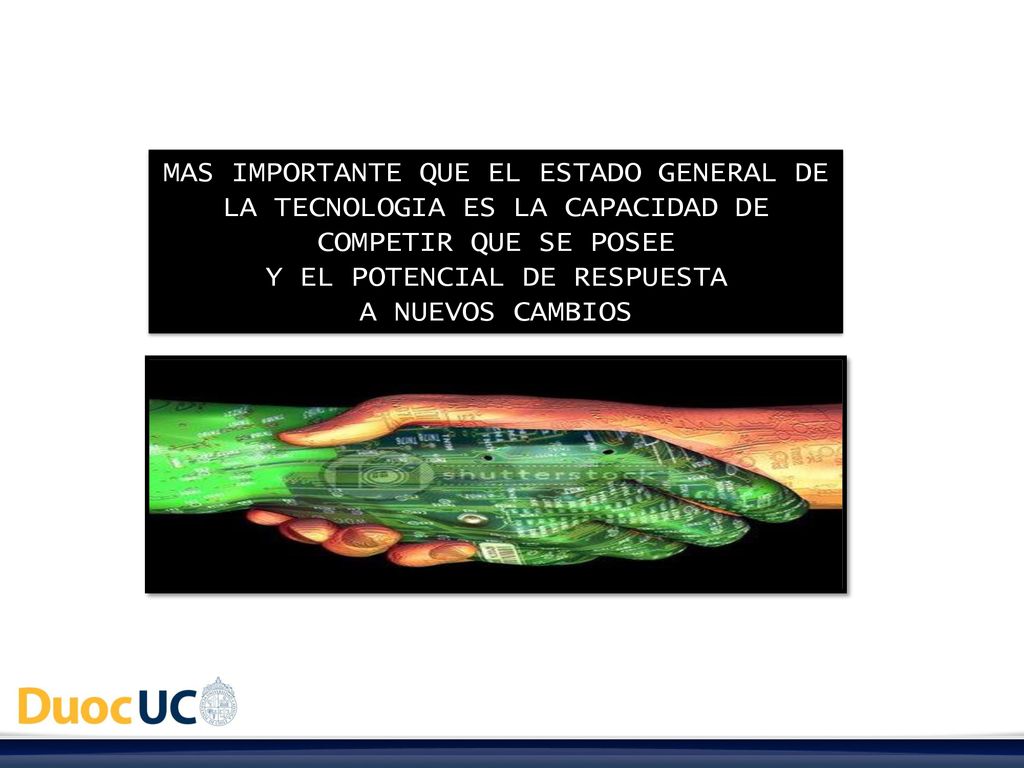 MAS IMPORTANTE QUE EL ESTADO GENERAL DE LA TECNOLOGIA ES LA CAPACIDAD DE COMPETIR QUE SE POSEE
Y EL POTENCIAL DE RESPUESTA
A NUEVOS CAMBIOS

shutterstock

DuocUC